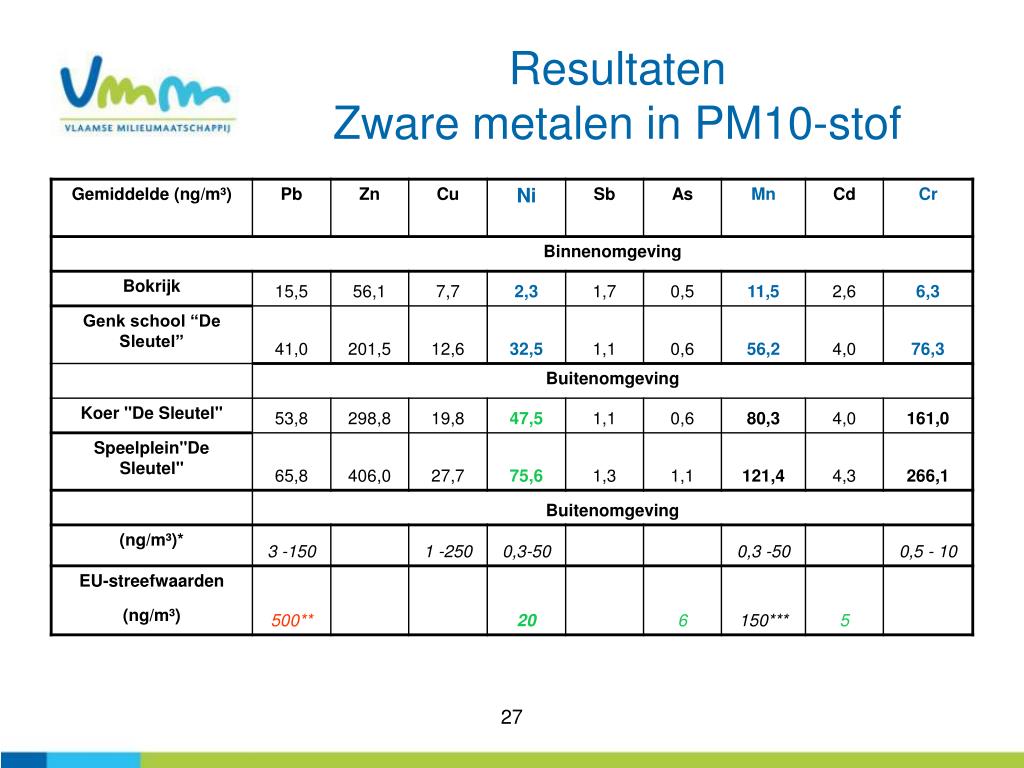 Vmm
VLAAMSE MILIEUMAATSCHAPPIJ

Resultaten
Zware metalen in PM10-stof

| Gemiddelde (ng/m³) | Pb | Zn | Cu | Ni | Sb | As | Mn | Cd | Cr |
|---|---|---|---|---|---|---|---|---|---|
| Binnenomgeving | | | | | | | | | |
| Bokrijk | 15,5 | 56,1 | 7,7 | 2,3 | 1,7 | 0,5 | 11,5 | 2,6 | 6,3 |
| Genk school “De Sleutel” | 41,0 | 201,5 | 12,6 | 32,5 | 1,1 | 0,6 | 56,2 | 4,0 | 76,3 |
| | Buitenomgeving | | | | | | | | |
| Koer "De Sleutel" | 53,8 | 298,8 | 19,8 | 47,5 | 1,1 | 0,6 | 80,3 | 4,0 | 161,0 |
| Speelplein"De Sleutel" | 65,8 | 406,0 | 27,7 | 75,6 | 1,3 | 1,1 | 121,4 | 4,3 | 266,1 |
| | Buitenomgeving | | | | | | | | |
| (ng/m³)* | 3 -150 | | 1 -250 | 0,3-50 | | | 0,3 -50 | | 0,5 - 10 |
| EU-streefwaarden (ng/m³) | 500** | | | 20 | | 6 | 150*** | 5 | |

27